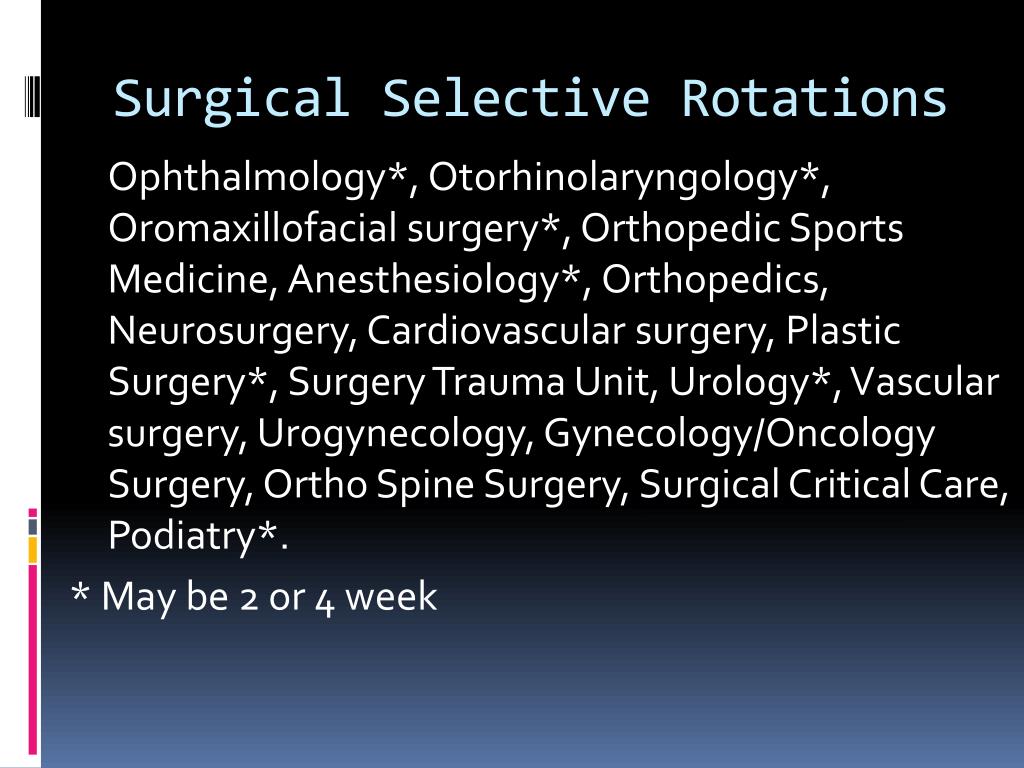 Surgical Selective Rotations

Ophthalmology*, Otorhinolaryngology*, Oromaxillofacial surgery*, Orthopedic Sports Medicine, Anesthesiology*, Orthopedics, Neurosurgery, Cardiovascular surgery, Plastic Surgery*, Surgery Trauma Unit, Urology*, Vascular surgery, Urogynecology, Gynecology/Oncology Surgery, Ortho Spine Surgery, Surgical Critical Care, Podiatry*.

* May be 2 or 4 week